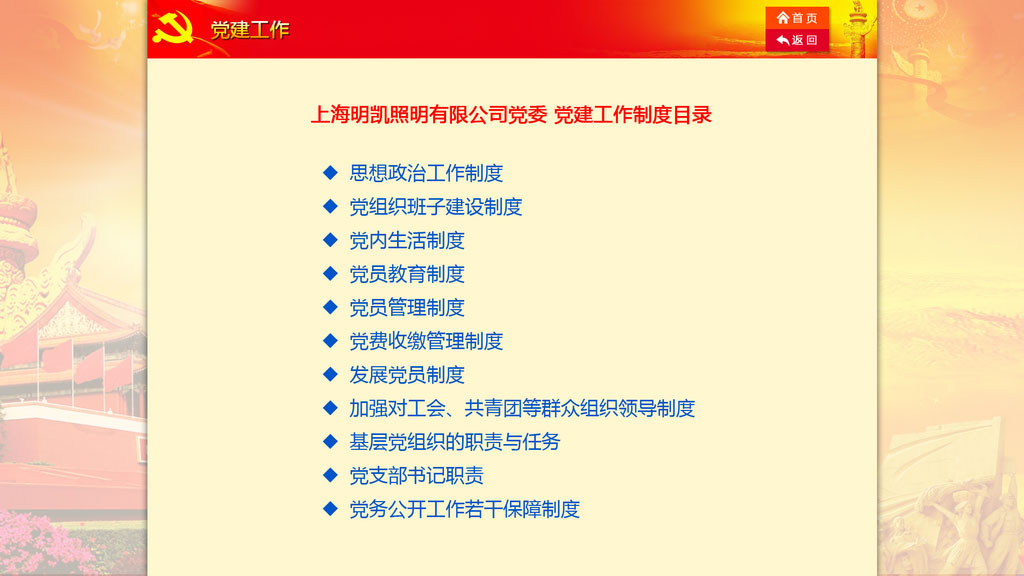 党建工作

首页
返回

上海明凯照明有限公司党委 党建工作制度目录

◆ 思想政治工作制度
◆ 党组织班子建设制度
◆ 党内生活制度
◆ 党员教育制度
◆ 党员管理制度
◆ 党费收缴管理制度
◆ 发展党员制度
◆ 加强对工会、共青团等群众组织领导制度
◆ 基层党组织的职责与任务
◆ 党支部书记职责
◆ 党务公开工作若干保障制度